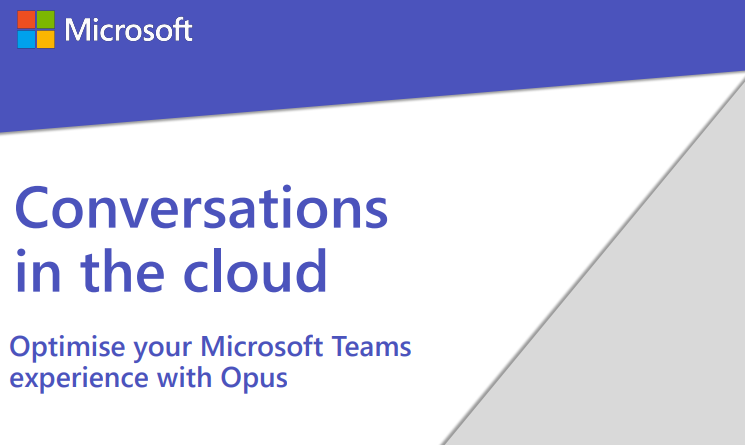 Microsoft

Conversations in the cloud

Optimise your Microsoft Teams experience with Opus